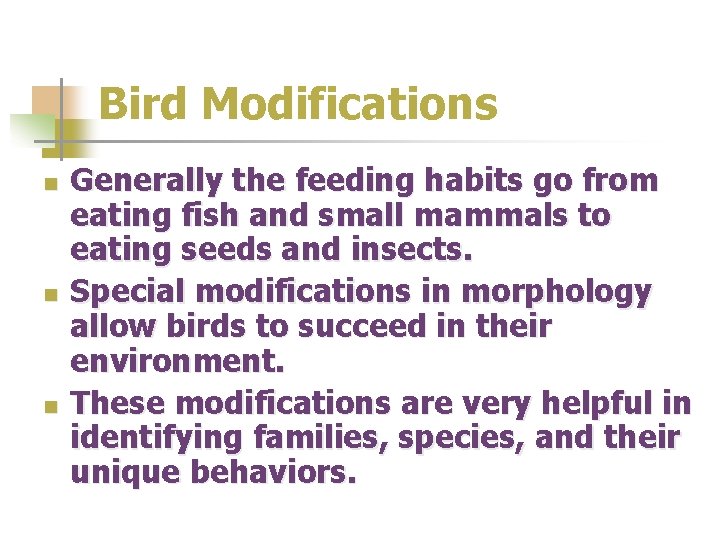 Bird Modifications

- Generally the feeding habits go from eating fish and small mammals to eating seeds and insects.
- Special modifications in morphology allow birds to succeed in their environment.
- These modifications are very helpful in identifying families, species, and their unique behaviors.